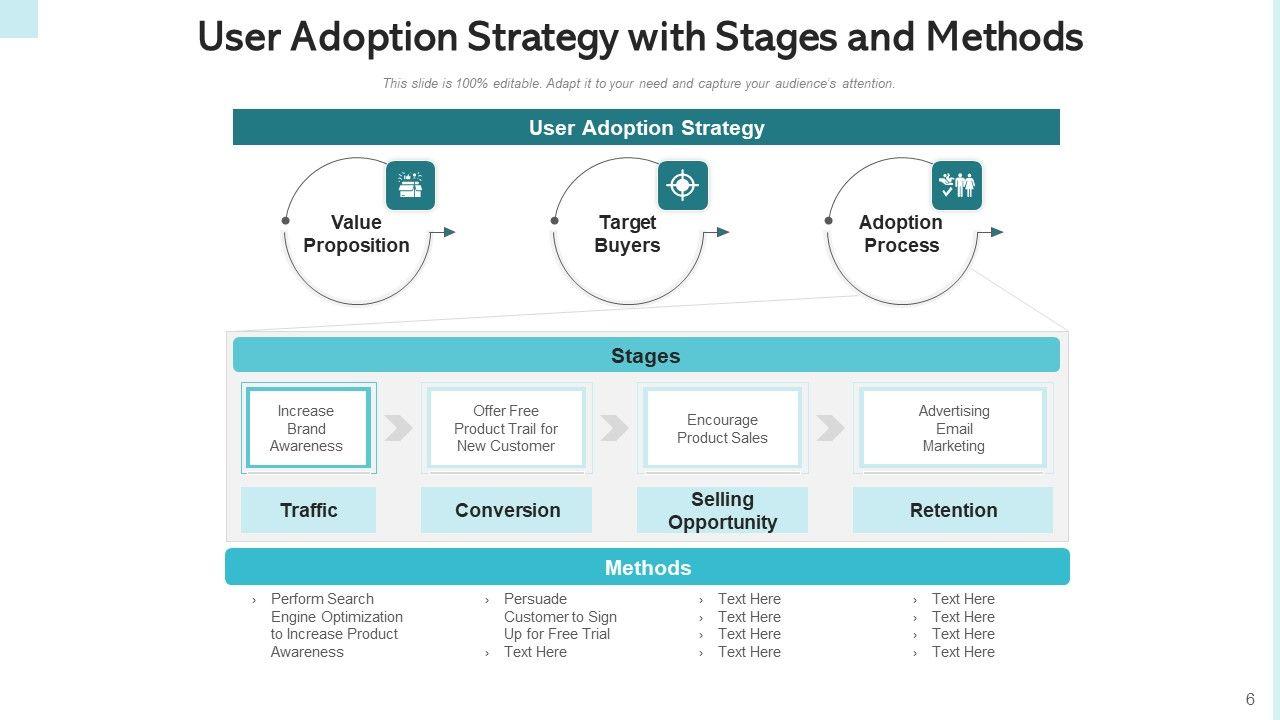 User Adoption Strategy with Stages and Methods

This slide is 100% editable. Adapt it to your need and capture your audience's attention.

User Adoption Strategy

Value Proposition

Target Buyers

Adoption Process

Stages

Increase Brand Awareness

Offer Free Product Trail for New Customer

Encourage Product Sales

Advertising Email Marketing

Traffic

Conversion

Selling Opportunity

Retention

Methods

› Perform Search Engine Optimization to Increase Product Awareness

› Persuade Customer to Sign Up for Free Trial
› Text Here

› Text Here
› Text Here
› Text Here
› Text Here

› Text Here
› Text Here
› Text Here
› Text Here

6